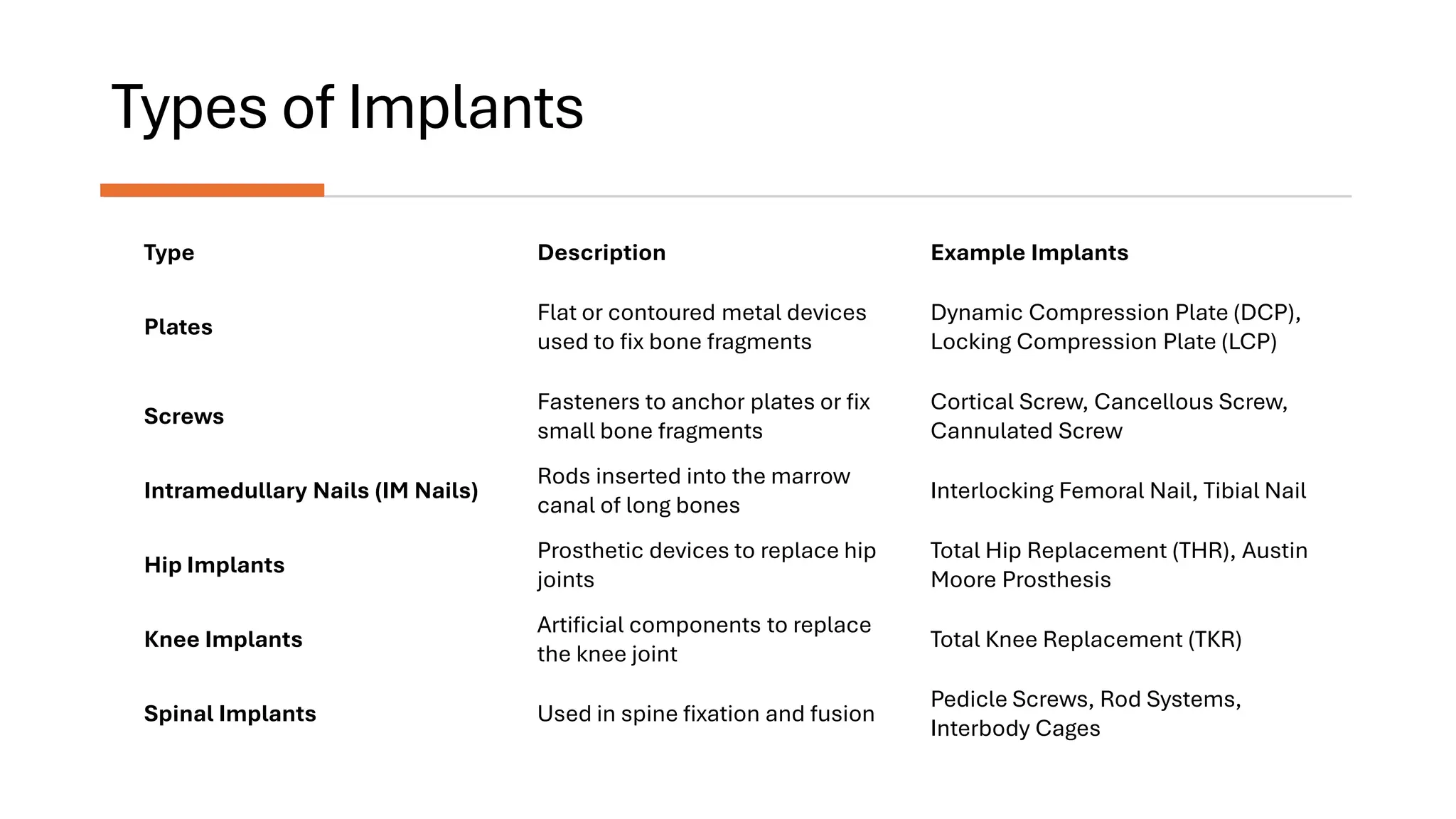 Types of Implants

| Type | Description | Example Implants |
|---|---|---|
| Plates | Flat or contoured metal devices used to fix bone fragments | Dynamic Compression Plate (DCP), Locking Compression Plate (LCP) |
| Screws | Fasteners to anchor plates or fix small bone fragments | Cortical Screw, Cancellous Screw, Cannulated Screw |
| Intramedullary Nails (IM Nails) | Rods inserted into the marrow canal of long bones | Interlocking Femoral Nail, Tibial Nail |
| Hip Implants | Prosthetic devices to replace hip joints | Total Hip Replacement (THR), Austin Moore Prosthesis |
| Knee Implants | Artificial components to replace the knee joint | Total Knee Replacement (TKR) |
| Spinal Implants | Used in spine fixation and fusion | Pedicle Screws, Rod Systems, Interbody Cages |